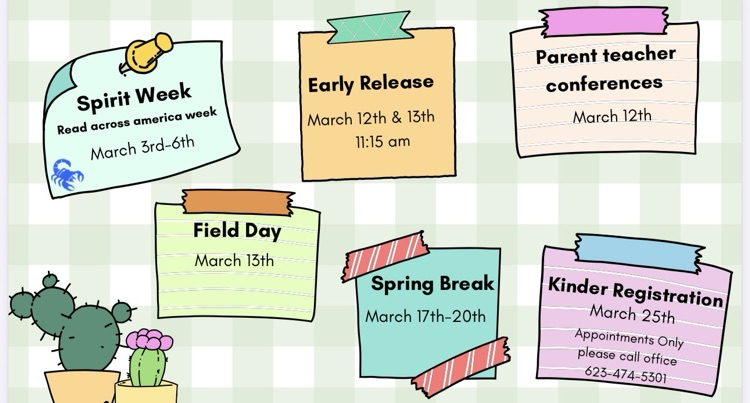 Spirit Week
Read across america week
March 3rd-6th

Early Release
March 12th & 13th
11:15 am

Parent teacher conferences
March 12th

Field Day
March 13th

Spring Break
March 17th-20th

Kinder Registration
March 25th
Appointments Only
please call office
623-474-5301